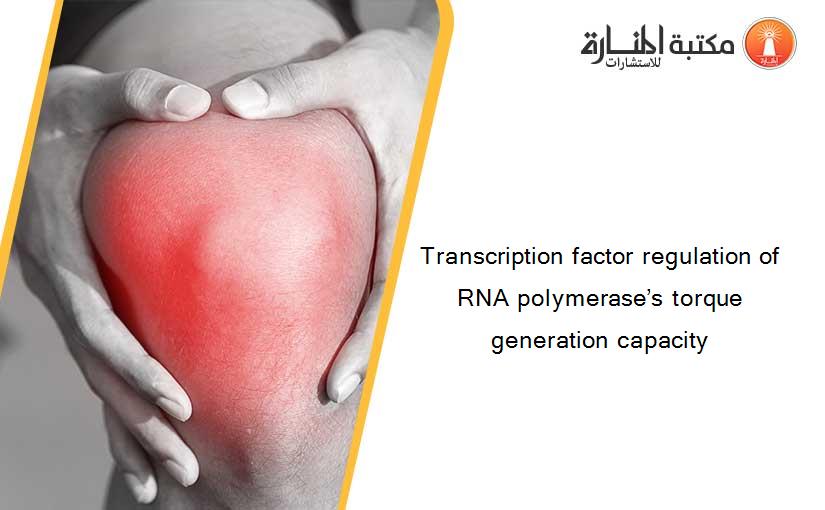 مكتبة المنارة للاستشارات

Transcription factor regulation of RNA polymerase’s torque generation capacity